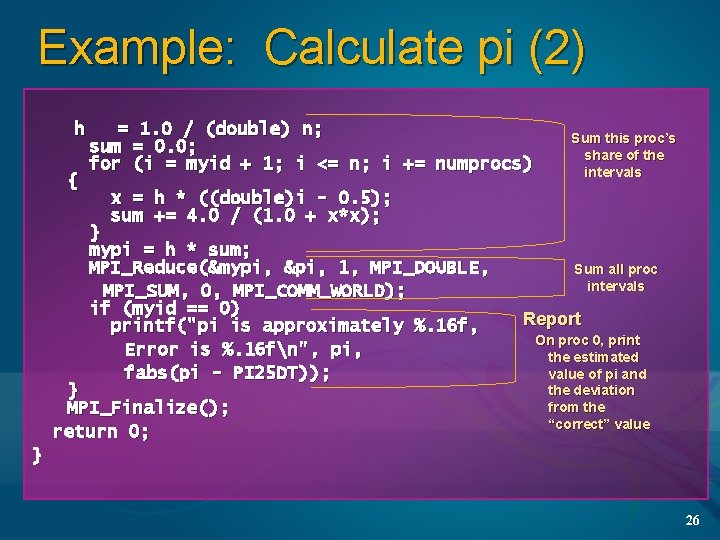 Example: Calculate pi (2)

h = 1.0 / (double) n;
sum = 0.0;
for (i = myid + 1; i <= n; i += numprocs)
{
x = h * ((double)i - 0.5);
sum += 4.0 / (1.0 + x*x);
}
mypi = h * sum;
MPI_Reduce(&mypi, &pi, 1, MPI_DOUBLE,
MPI_SUM, 0, MPI_COMM_WORLD);
if (myid == 0)
printf("pi is approximately %.16f,
Error is %.16f\n", pi,
fabs(pi - PI25DT));
}
MPI_Finalize();
return 0;
}

Sum this proc's share of the intervals

Sum all proc intervals

Report

On proc 0, print the estimated value of pi and the deviation from the "correct" value

26